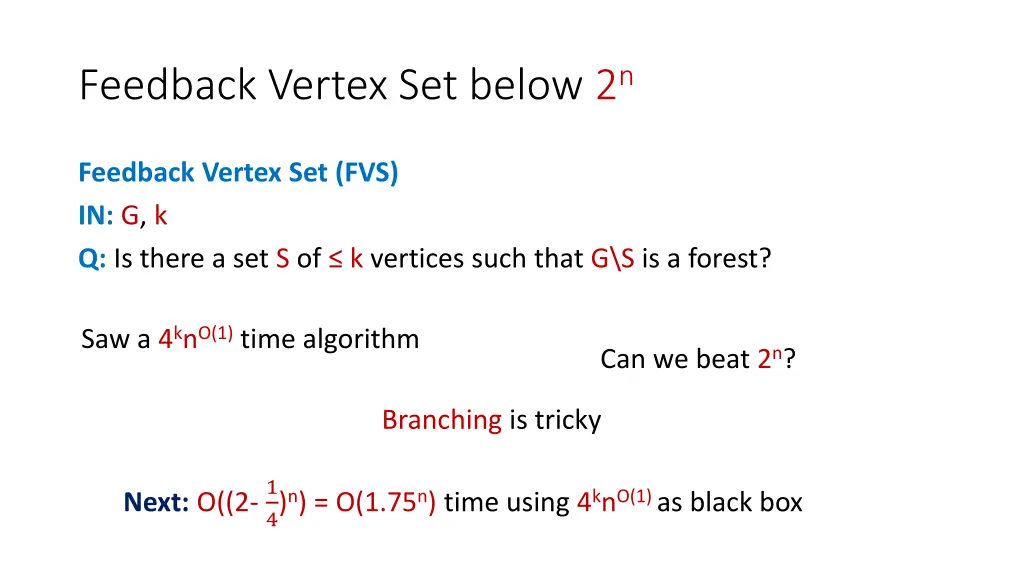 Feedback Vertex Set below $2^n$

Feedback Vertex Set (FVS)
IN: G, k
Q: Is there a set S of ≤ k vertices such that G\S is a forest?

Saw a $4^k n^{O(1)}$ time algorithm

Can we beat $2^n$?

Branching is tricky

Next: $O((2-\frac{1}{4})^n) = O(1.75^n)$ time using $4^k n^{O(1)}$ as black box